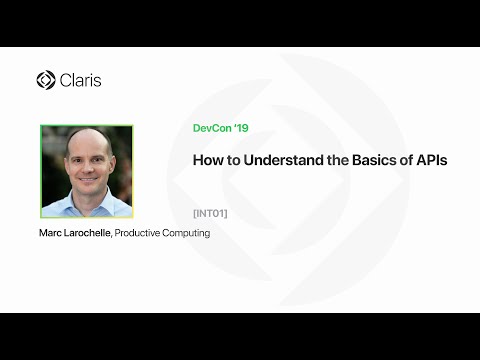 Claris

DevCon '19

How to Understand the Basics of APIs

[INT01]

Marc Larochelle, Productive Computing